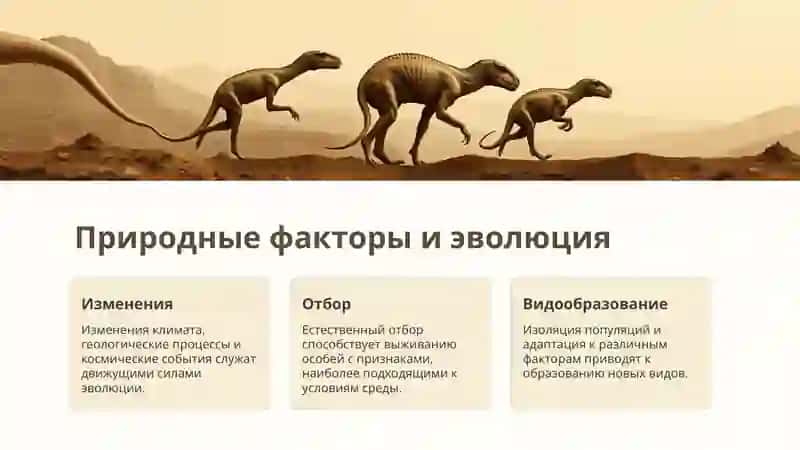 Природные факторы и эволюция

Изменения

Изменения климата, геологические процессы и космические события служат движущими силами эволюции.

Отбор

Естественный отбор способствует выживанию особей с признаками, наиболее подходящими к условиям среды.

Видообразование

Изоляция популяций и адаптация к различным факторам приводят к образованию новых видов.